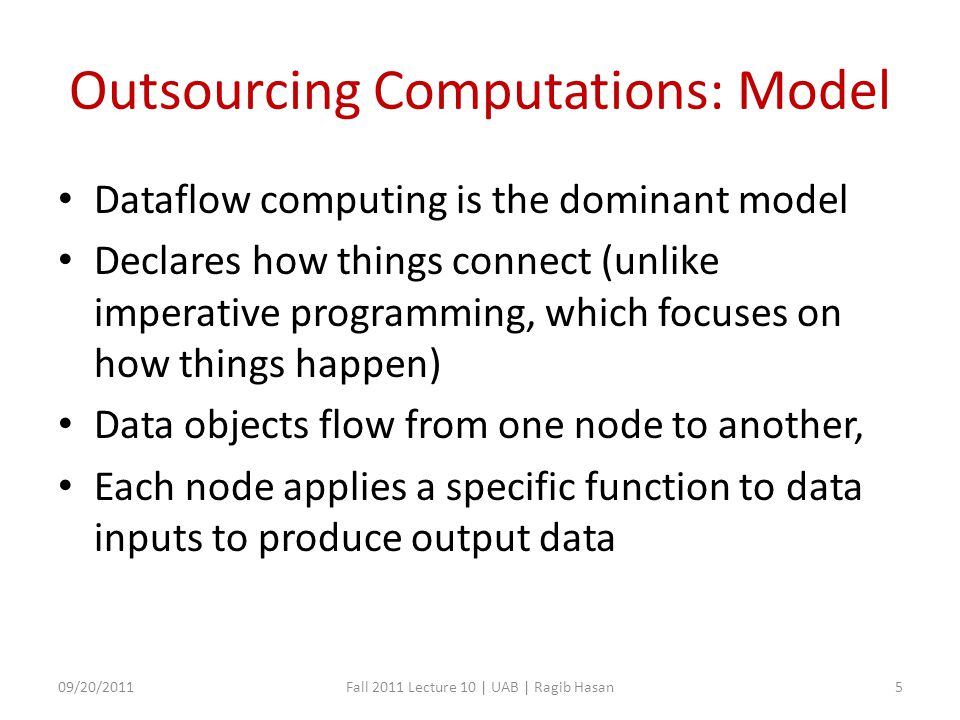 Outsourcing Computations: Model

• Dataflow computing is the dominant model
• Declares how things connect (unlike imperative programming, which focuses on how things happen)
• Data objects flow from one node to another,
• Each node applies a specific function to data inputs to produce output data

09/20/2011
Fall 2011 Lecture 10 | UAB | Ragib Hasan
5